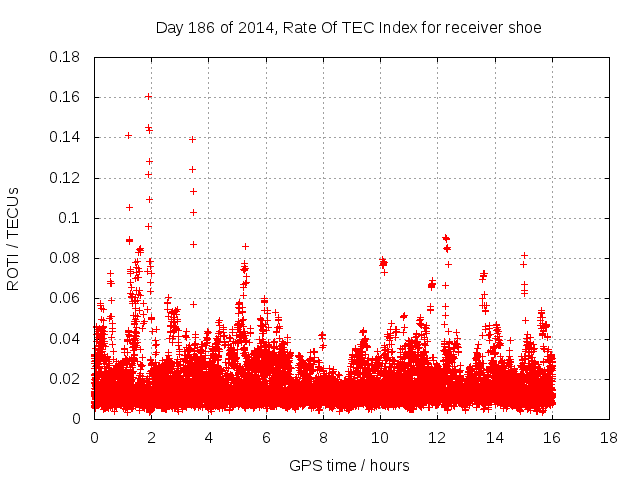 Day 186 of 2014, Rate Of TEC Index for receiver shoe

ROTI / TECUs

0.18
0.16
0.14
0.12
0.1
0.08
0.06
0.04
0.02
0

0
2
4
6
8
10
12
14
16
18

GPS time / hours